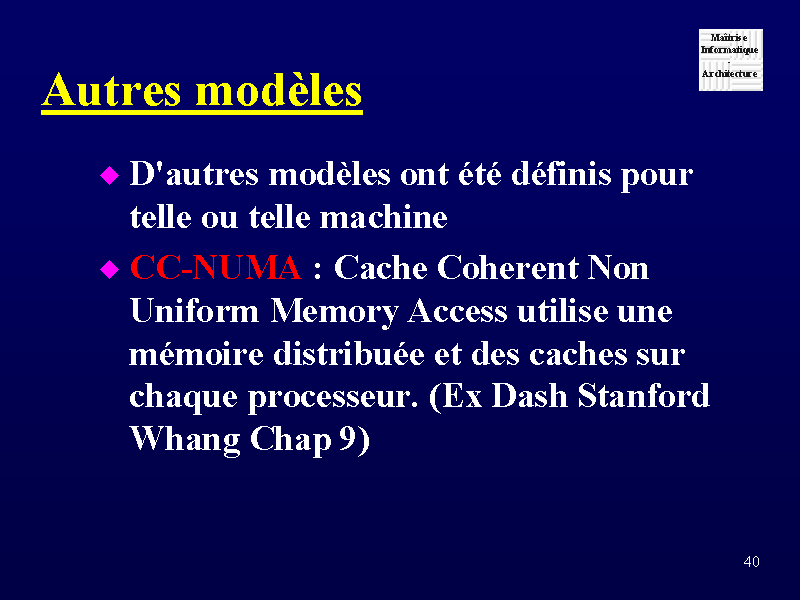 Maîtrise Informatique - Architecture

Autres modèles

D'autres modèles ont été définis pour telle ou telle machine

CC-NUMA : Cache Coherent Non Uniform Memory Access utilise une mémoire distribuée et des caches sur chaque processeur. (Ex Dash Stanford Whang Chap 9)

40